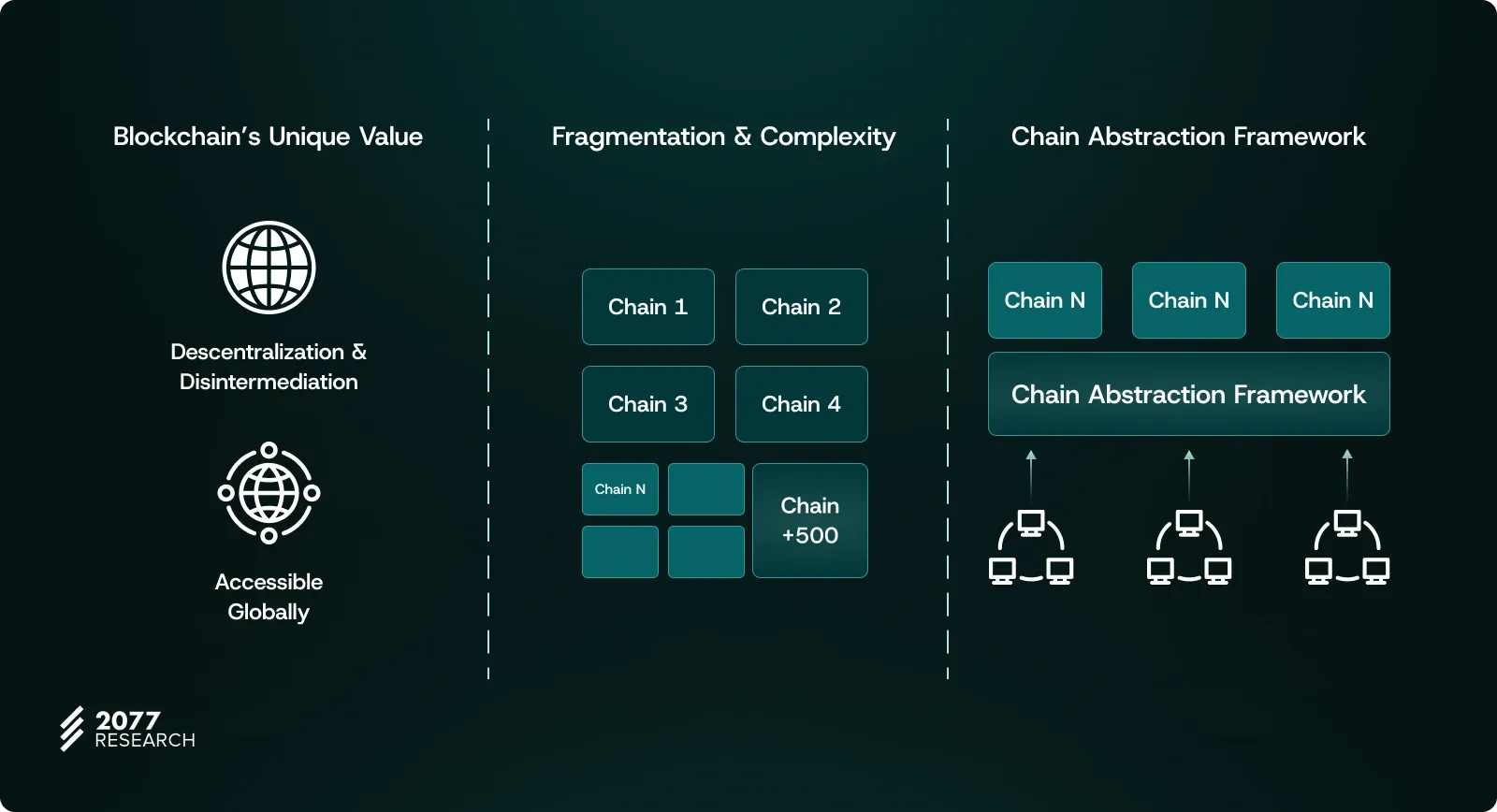 Blockchain's Unique Value

Descentralization & Disintermediation

Accessible Globally

Fragmentation & Complexity

Chain 1

Chain 2

Chain 3

Chain 4

Chain N

Chain +500

Chain Abstraction Framework

Chain N

Chain N

Chain N

Chain Abstraction Framework

2077 RESEARCH